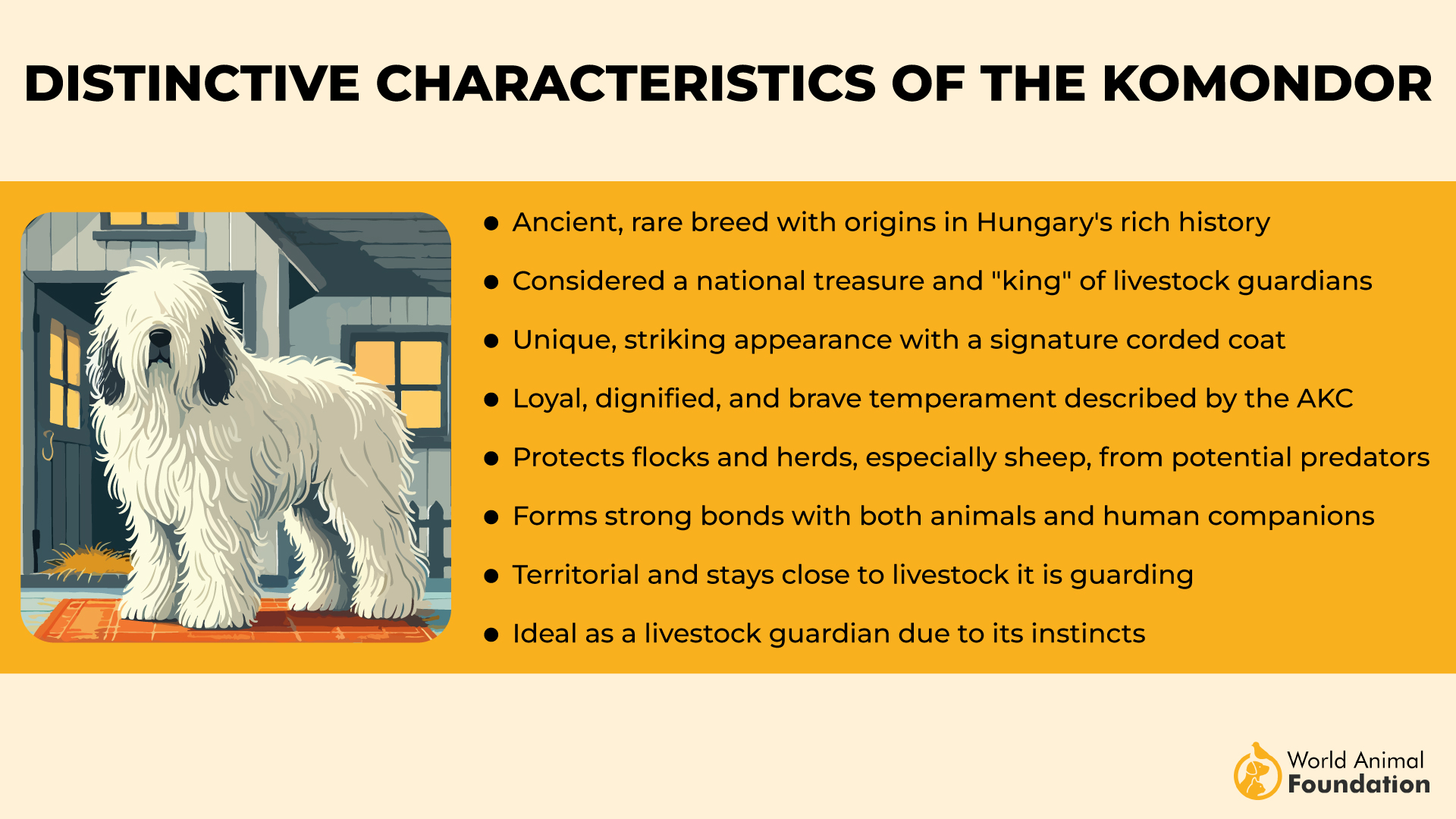 DISTINCTIVE CHARACTERISTICS OF THE KOMONDOR

- Ancient, rare breed with origins in Hungary's rich history
- Considered a national treasure and "king" of livestock guardians
- Unique, striking appearance with a signature corded coat
- Loyal, dignified, and brave temperament described by the AKC
- Protects flocks and herds, especially sheep, from potential predators
- Forms strong bonds with both animals and human companions
- Territorial and stays close to livestock it is guarding
- Ideal as a livestock guardian due to its instincts

World Animal Foundation